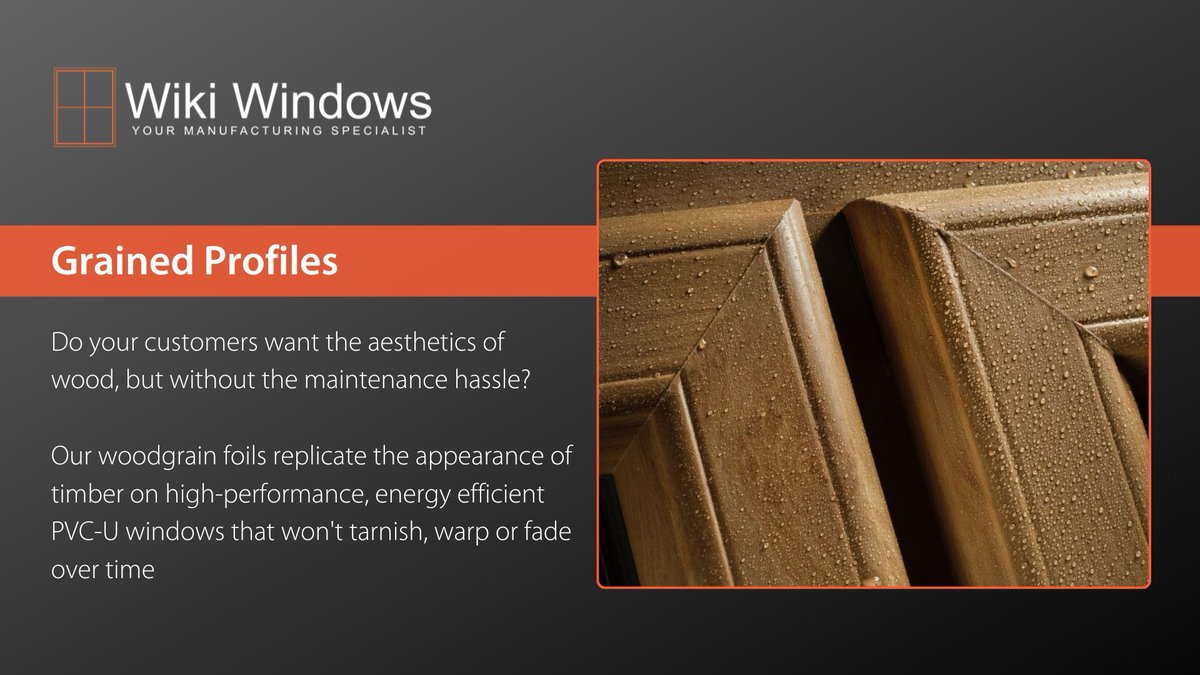 Wiki Windows
YOUR MANUFACTURING SPECIALIST

Grained Profiles

Do your customers want the aesthetics of wood, but without the maintenance hassle?

Our woodgrain foils replicate the appearance of timber on high-performance, energy efficient PVC-U windows that won't tarnish, warp or fade over time